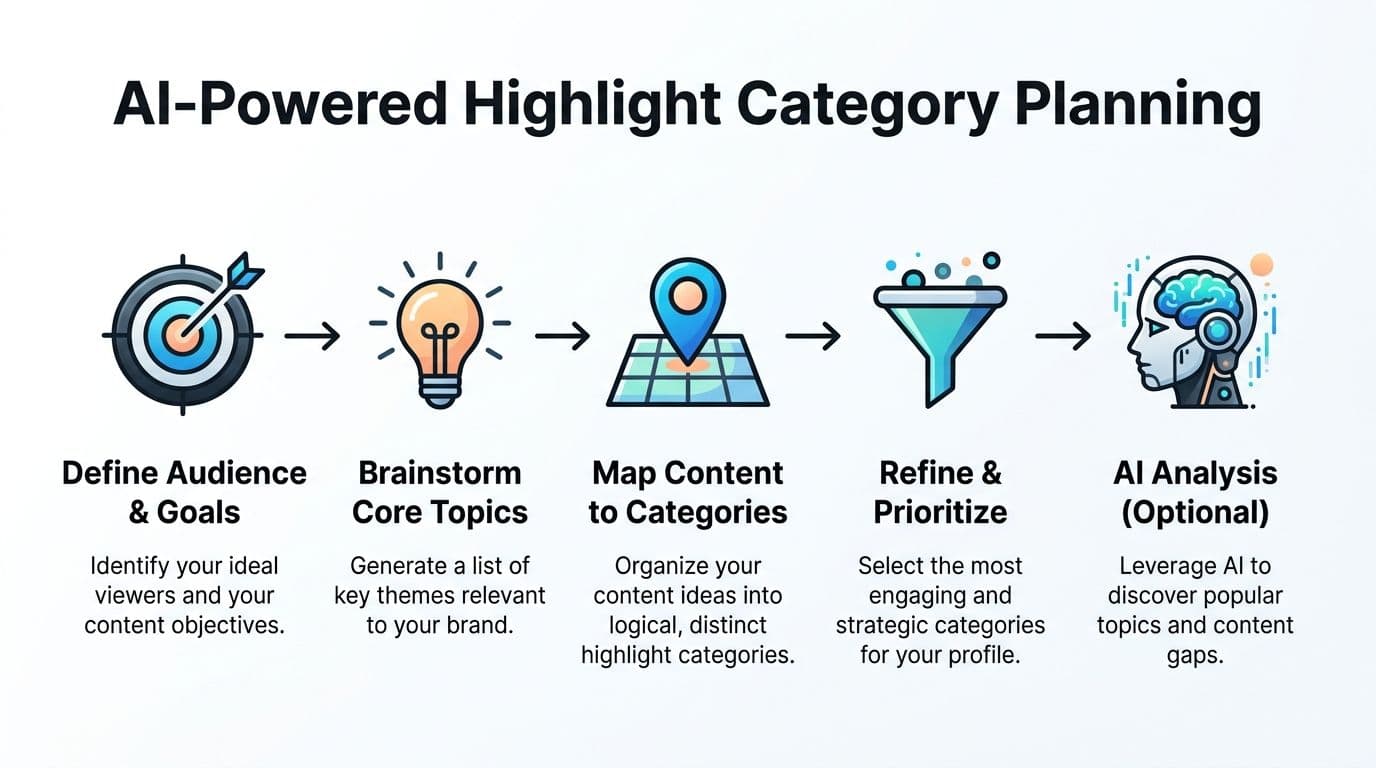 AI-Powered Highlight Category Planning

Define Audience & Goals

Identify your ideal viewers and your content objectives.

Brainstorm Core Topics

Generate a list of key themes relevant to your brand.

Map Content to Categories

Organize your content ideas into logical, distinct highlight categories.

Refine & Prioritize

Select the most engaging and strategic categories for your profile.

AI Analysis (Optional)

Leverage AI to discover popular topics and content gaps.